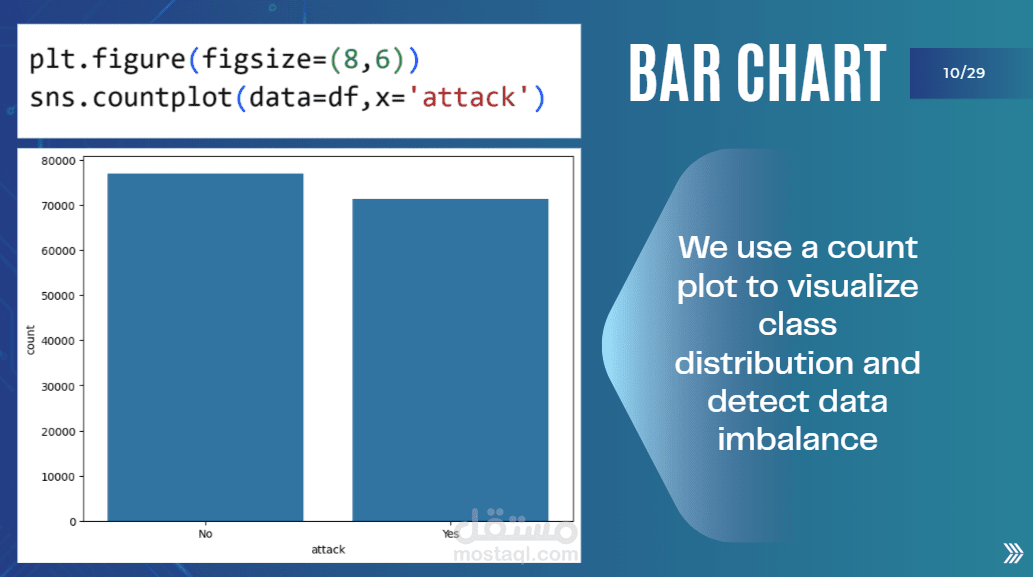 plt.figure(figsize=(8,6))
sns.countplot(data=df,x='attack')

80000
70000
60000
50000
40000
30000
20000
10000
0
count
No
Yes
attack

مستقل
mostaql.com

BAR CHART

10/29

We use a count plot to visualize class distribution and detect data imbalance